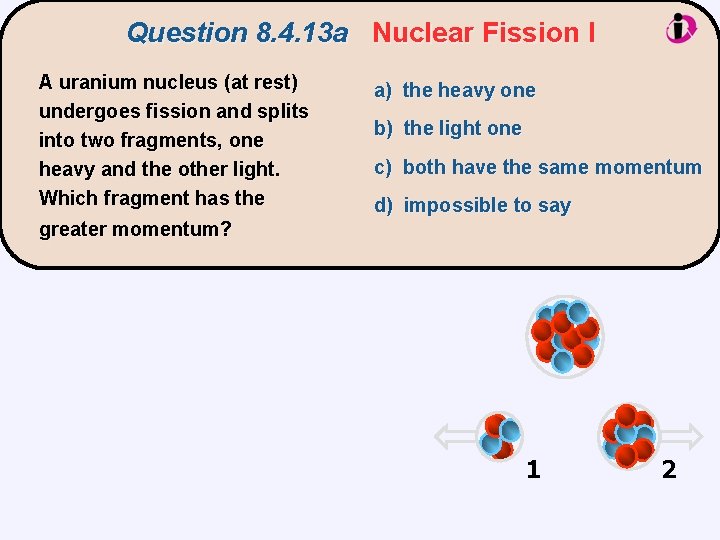 Question 8.4.13a Nuclear Fission I

A uranium nucleus (at rest) undergoes fission and splits into two fragments, one heavy and the other light. Which fragment has the greater momentum?

a) the heavy one

b) the light one

c) both have the same momentum

d) impossible to say

1

2